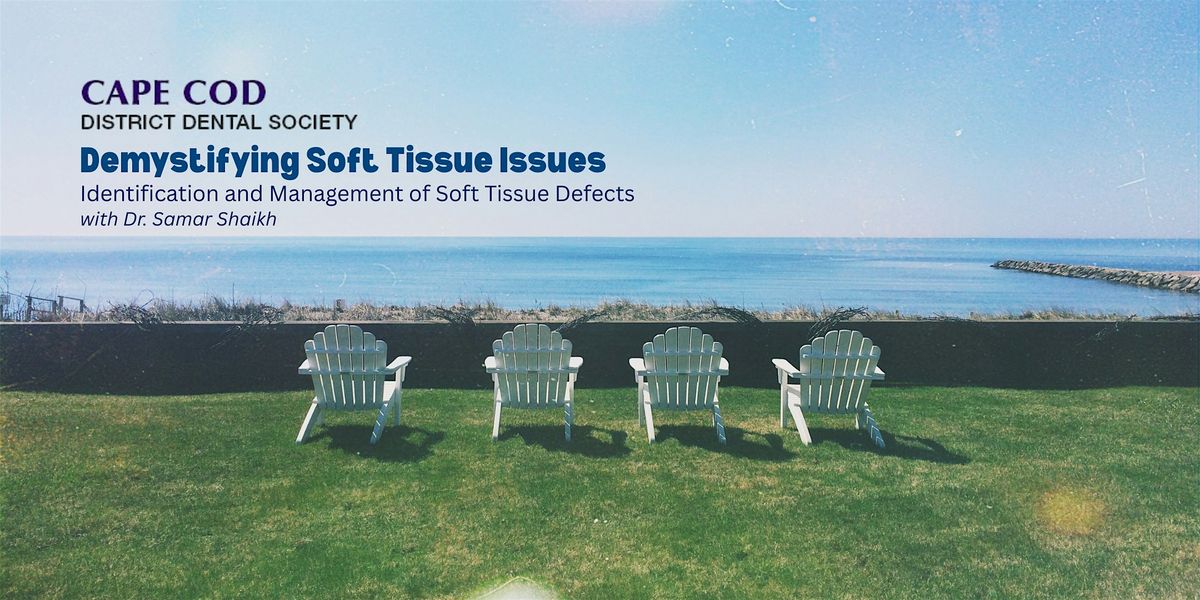 CAPE COD
DISTRICT DENTAL SOCIETY

Demystifying Soft Tissue Issues

Identification and Management of Soft Tissue Defects
with Dr. Samar Shaikh